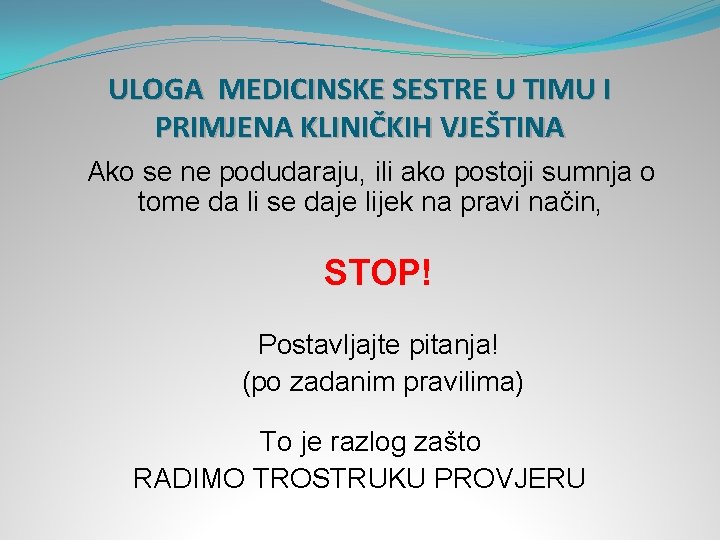 ULOGA MEDICINSKE SESTRE U TIMU I PRIMJENA KLINIČKIH VJEŠTINA

Ako se ne podudaraju, ili ako postoji sumnja o tome da li se daje lijek na pravi način,

STOP!

Postavljajte pitanja!
(po zadanim pravilima)

To je razlog zašto
RADIMO TROSTRUKU PROVJERU